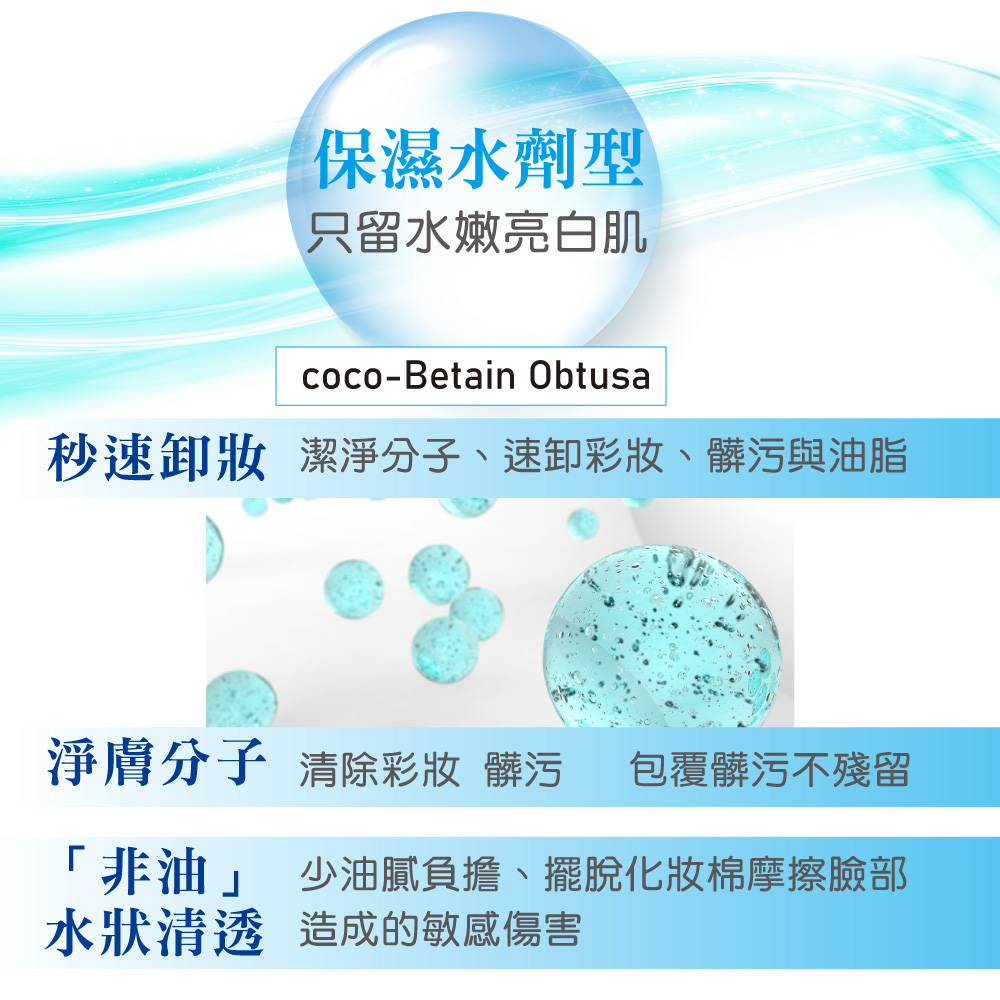 保濕水劑型
只留水嫩亮白肌

coco-Betain Obtusa

秒速卸妝 潔淨分子、速卸彩妝、髒污與油脂

淨膚分子 清除彩妝 髒污 包覆髒污不殘留

「非油」水狀清透 少油膩負擔、擺脫化妝棉摩擦臉部造成的敏感傷害